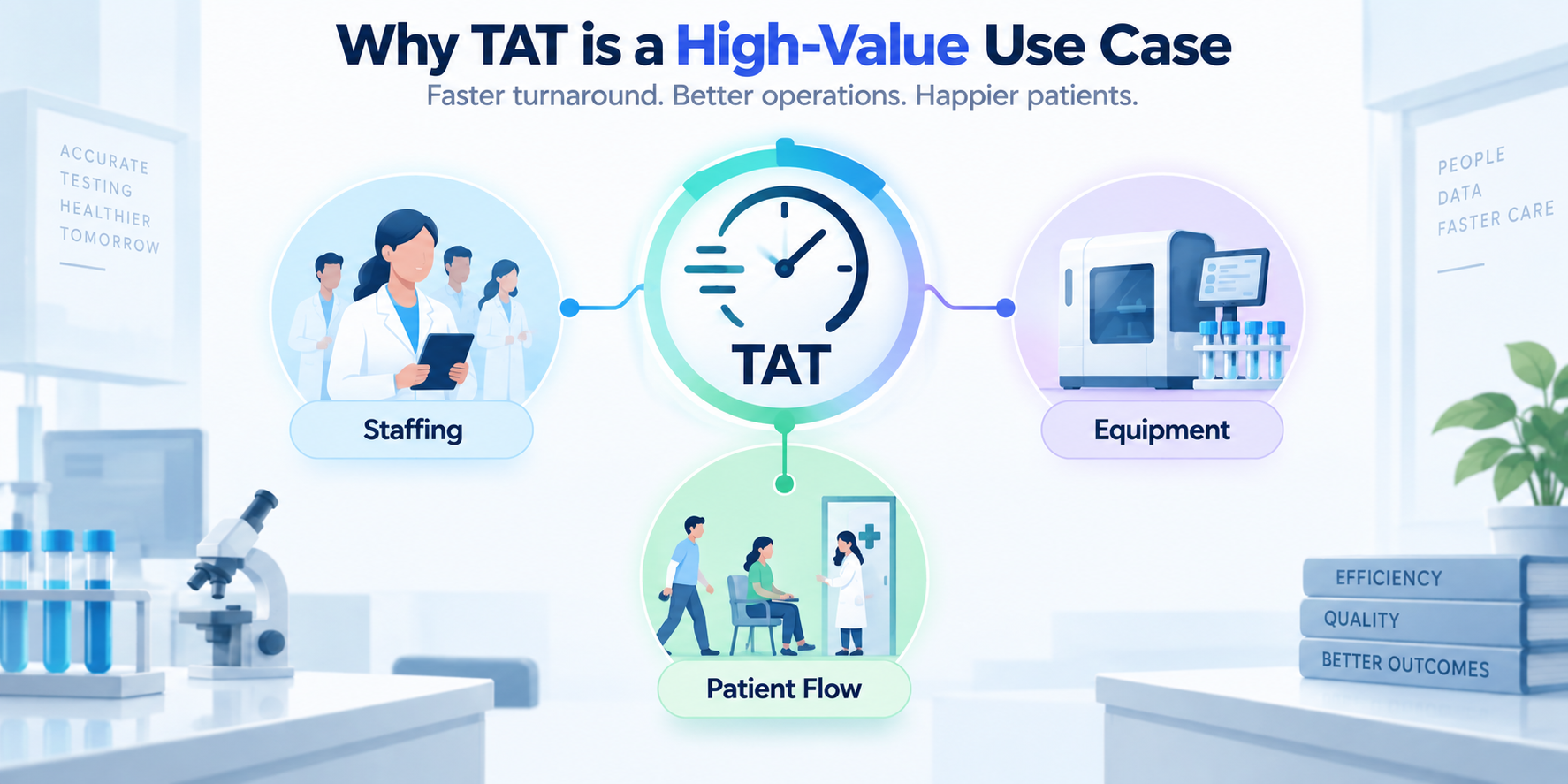 Why TAT is a High-Value Use Case

Faster turnaround. Better operations. Happier patients.

ACCURATE TESTING HEALTHIER TOMORROW

PEOPLE DATA FASTER CARE

TAT

Staffing

Equipment

Patient Flow

EFFICIENCY

QUALITY

BETTER OUTCOMES